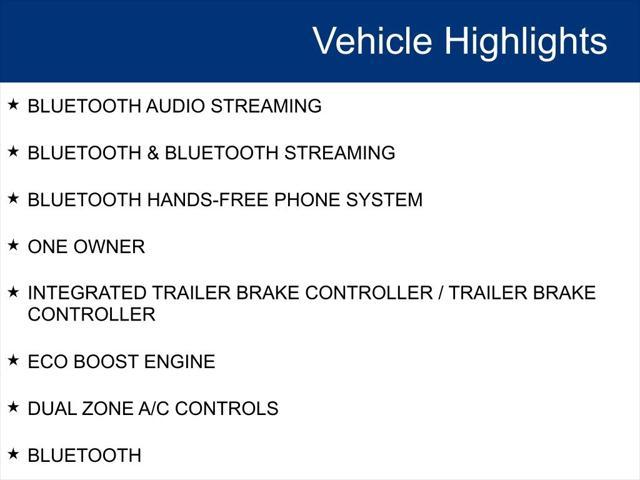 Vehicle Highlights

★ BLUETOOTH AUDIO STREAMING

★ BLUETOOTH & BLUETOOTH STREAMING

★ BLUETOOTH HANDS-FREE PHONE SYSTEM

★ ONE OWNER

★ INTEGRATED TRAILER BRAKE CONTROLLER / TRAILER BRAKE CONTROLLER

★ ECO BOOST ENGINE

★ DUAL ZONE A/C CONTROLS

★ BLUETOOTH